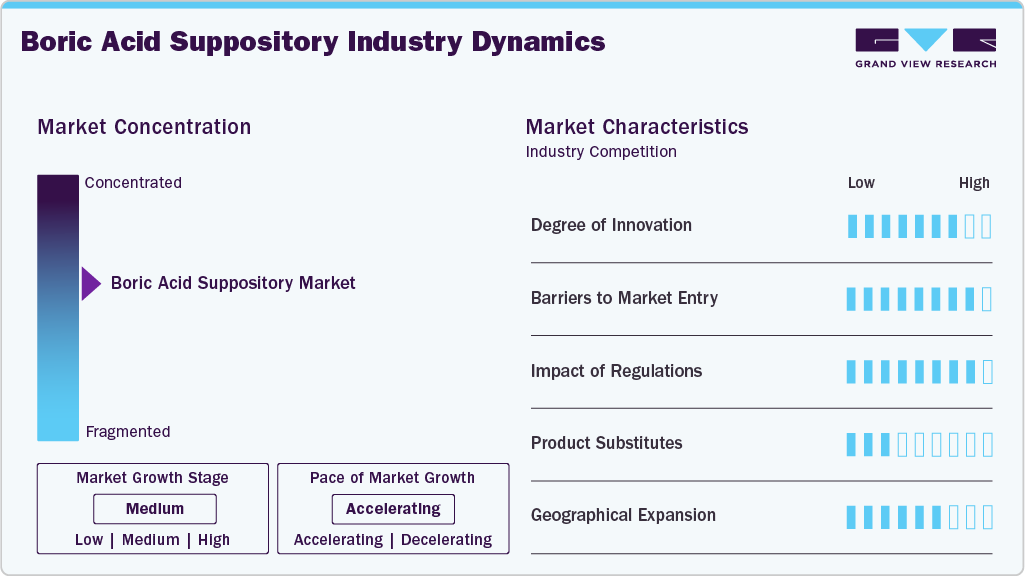 Boric Acid Suppository Industry Dynamics

GRAND VIEW RESEARCH

Market Concentration

Concentrated

Boric Acid Suppository Market

Fragmented

Market Growth Stage

Medium

Low | Medium | High

Pace of Market Growth

Accelerating

Accelerating | Decelerating

Market Characteristics

Industry Competition

Low High

Degree of Innovation

Barriers to Market Entry

Impact of Regulations

Product Substitutes

Geographical Expansion